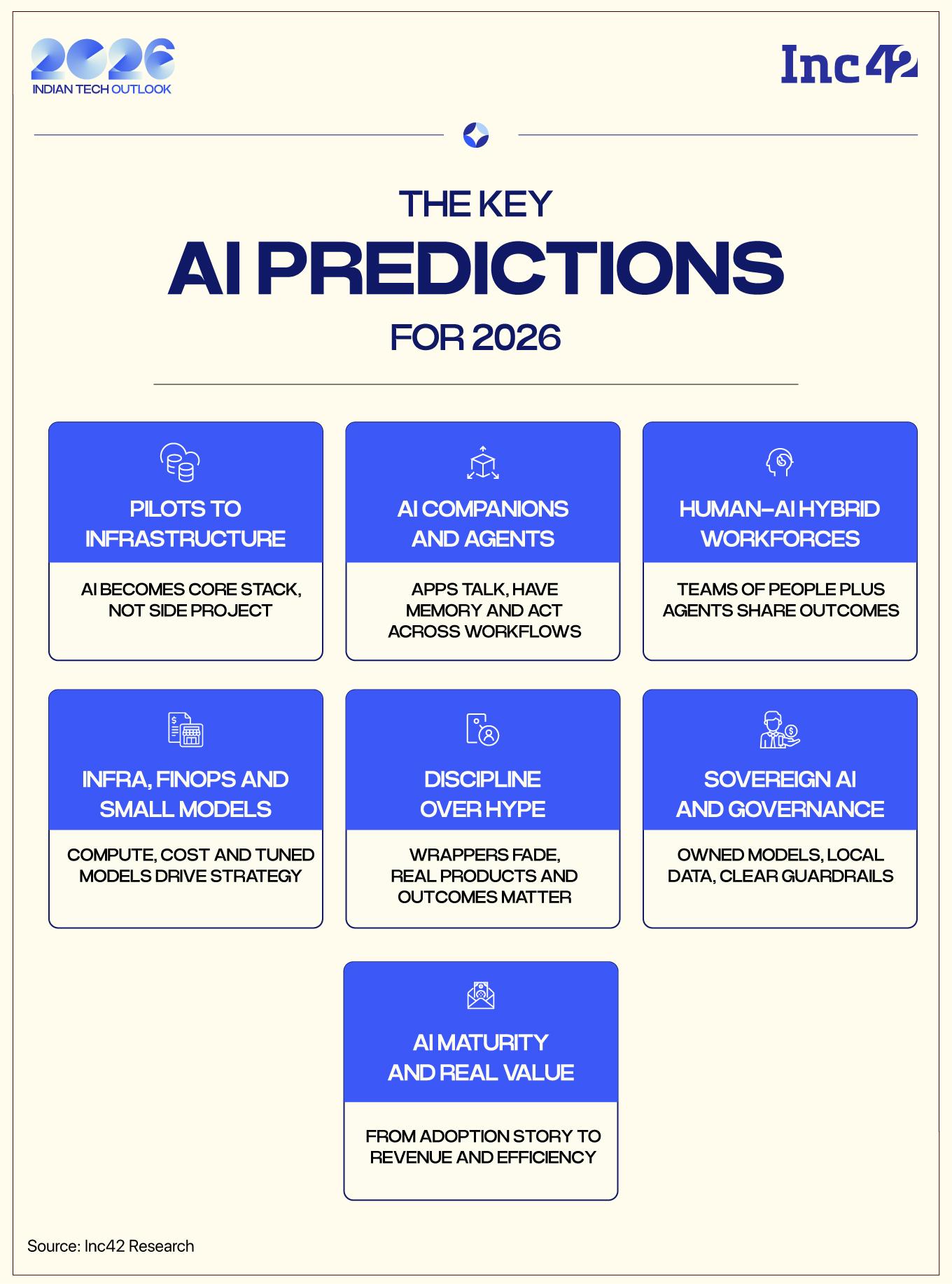 2026
INDIAN TECH OUTLOOK

Inc42

THE KEY
AI PREDICTIONS
FOR 2026

PILOTS TO INFRASTRUCTURE

AI BECOMES CORE STACK, NOT SIDE PROJECT

AI COMPANIONS AND AGENTS

APPS TALK, HAVE MEMORY AND ACT ACROSS WORKFLOWS

HUMAN–AI HYBRID WORKFORCES

TEAMS OF PEOPLE PLUS AGENTS SHARE OUTCOMES

INFRA, FINOPS AND SMALL MODELS

COMPUTE, COST AND TUNED MODELS DRIVE STRATEGY

DISCIPLINE OVER HYPE

WRAPPERS FADE, REAL PRODUCTS AND OUTCOMES MATTER

SOVEREIGN AI AND GOVERNANCE

OWNED MODELS, LOCAL DATA, CLEAR GUARDRAILS

AI MATURITY AND REAL VALUE

FROM ADOPTION STORY TO REVENUE AND EFFICIENCY

Source: Inc42 Research